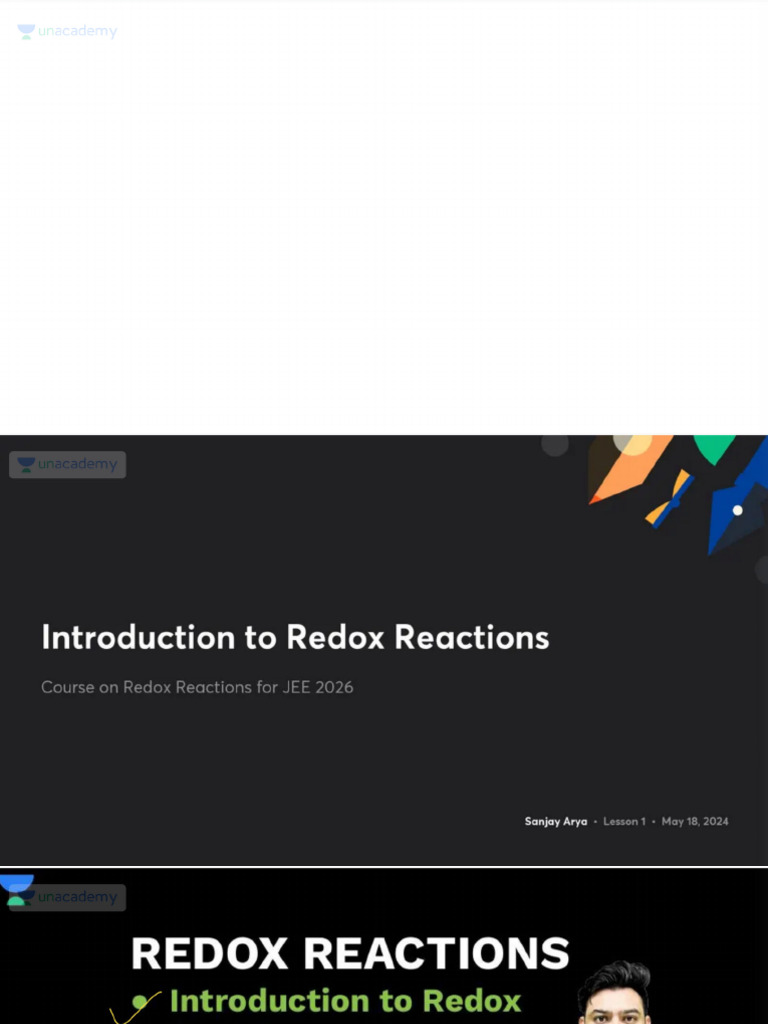 unacademy

unacademy

Introduction to Redox Reactions

Course on Redox Reactions for JEE 2026

Sanjay Arya • Lesson 1 • May 18, 2024

unacademy

REDOX REACTIONS

Introduction to Redox